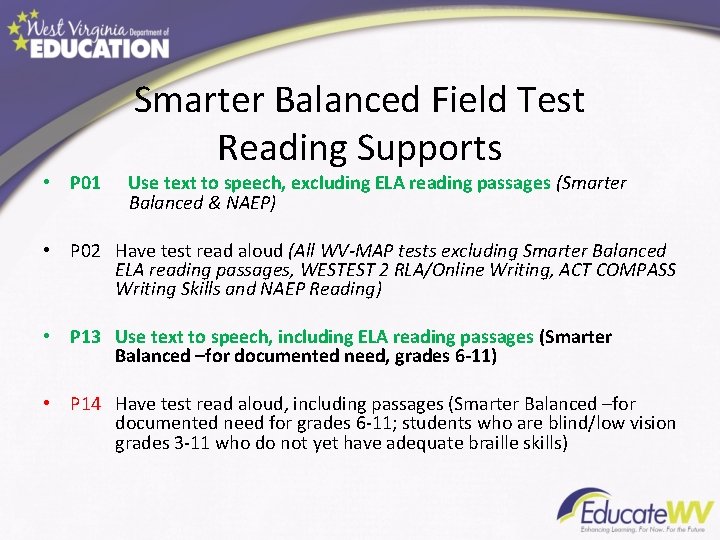 West Virginia Department of EDUCATION

Smarter Balanced Field Test Reading Supports

• P01 Use text to speech, excluding ELA reading passages (Smarter Balanced & NAEP)

• P02 Have test read aloud (All WV-MAP tests excluding Smarter Balanced ELA reading passages, WESTEST 2 RLA/Online Writing, ACT COMPASS Writing Skills and NAEP Reading)

• P13 Use text to speech, including ELA reading passages (Smarter Balanced –for documented need, grades 6-11)

• P14 Have test read aloud, including passages (Smarter Balanced –for documented need for grades 6-11; students who are blind/low vision grades 3-11 who do not yet have adequate braille skills)

EducateWV
Enhancing Learning. For Now. For the Future